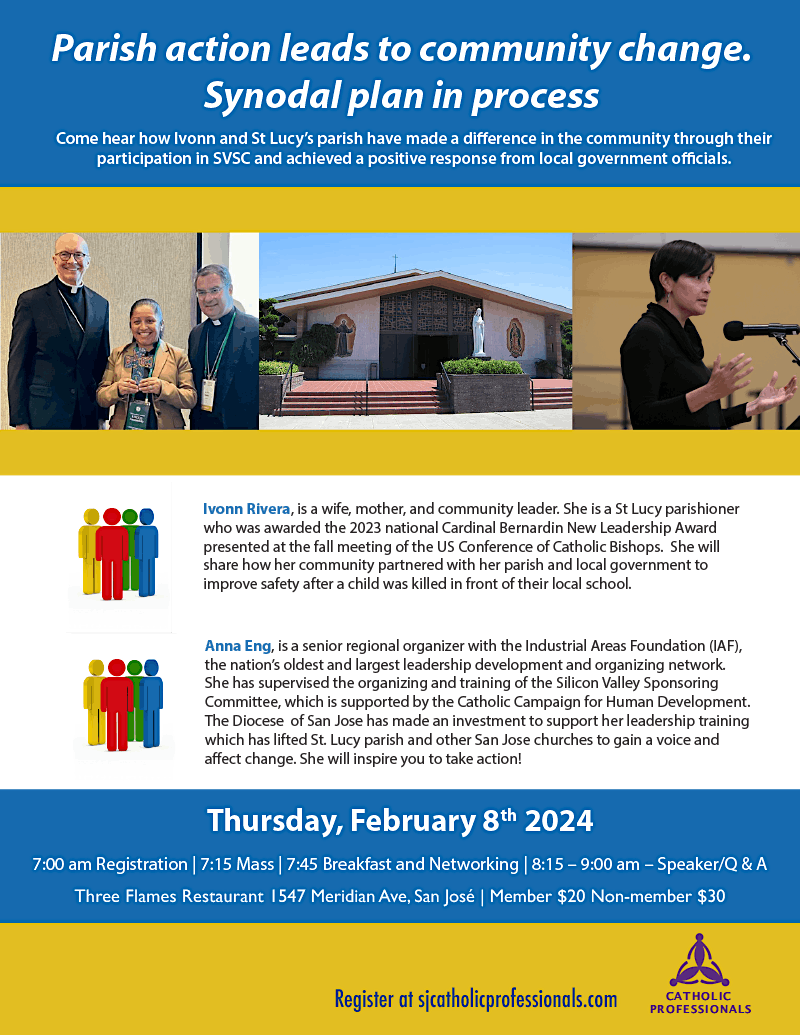 Parish action leads to community change. Synodal plan in process

Come hear how Ivonn and St Lucy's parish have made a difference in the community through their participation in SVSC and achieved a positive response from local government officials.

Ivonn Rivera, is a wife, mother, and community leader. She is a St Lucy parishioner who was awarded the 2023 national Cardinal Bernardin New Leadership Award presented at the fall meeting of the US Conference of Catholic Bishops. She will share how her community partnered with her parish and local government to improve safety after a child was killed in front of their local school.

Anna Eng, is a senior regional organizer with the Industrial Areas Foundation (IAF), the nation's oldest and largest leadership development and organizing network. She has supervised the organizing and training of the Silicon Valley Sponsoring Committee, which is supported by the Catholic Campaign for Human Development. The Diocese of San Jose has made an investment to support her leadership training which has lifted St. Lucy parish and other San Jose churches to gain a voice and affect change. She will inspire you to take action!

Thursday, February 8$^{th}$ 2024

7:00 am Registration | 7:15 Mass | 7:45 Breakfast and Networking | 8:15 – 9:00 am – Speaker/Q & A

Three Flames Restaurant 1547 Meridian Ave, San José | Member $20 Non-member $30

Register at sjcatholicprofessionals.com

CATHOLIC PROFESSIONALS